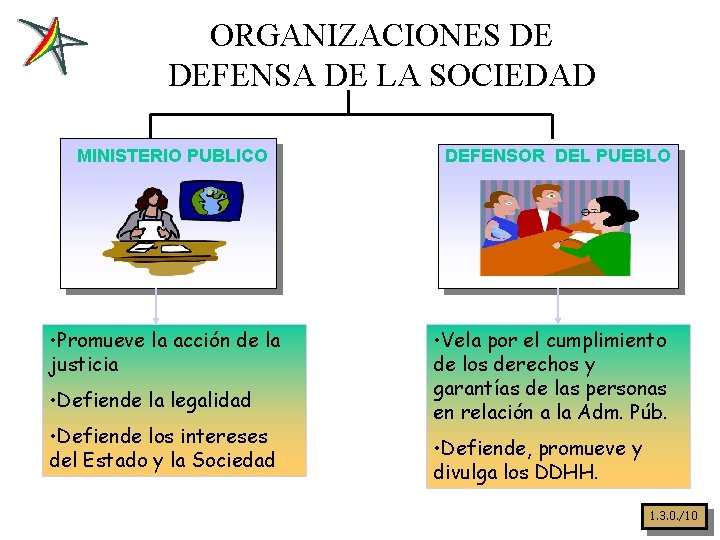 ORGANIZACIONES DE DEFENSA DE LA SOCIEDAD

MINISTERIO PUBLICO

•Promueve la acción de la justicia

•Defiende la legalidad

•Defiende los intereses del Estado y la Sociedad

DEFENSOR DEL PUEBLO

•Vela por el cumplimiento de los derechos y garantías de las personas en relación a la Adm. Púb.

•Defiende, promueve y divulga los DDHH.

1.3.0./10